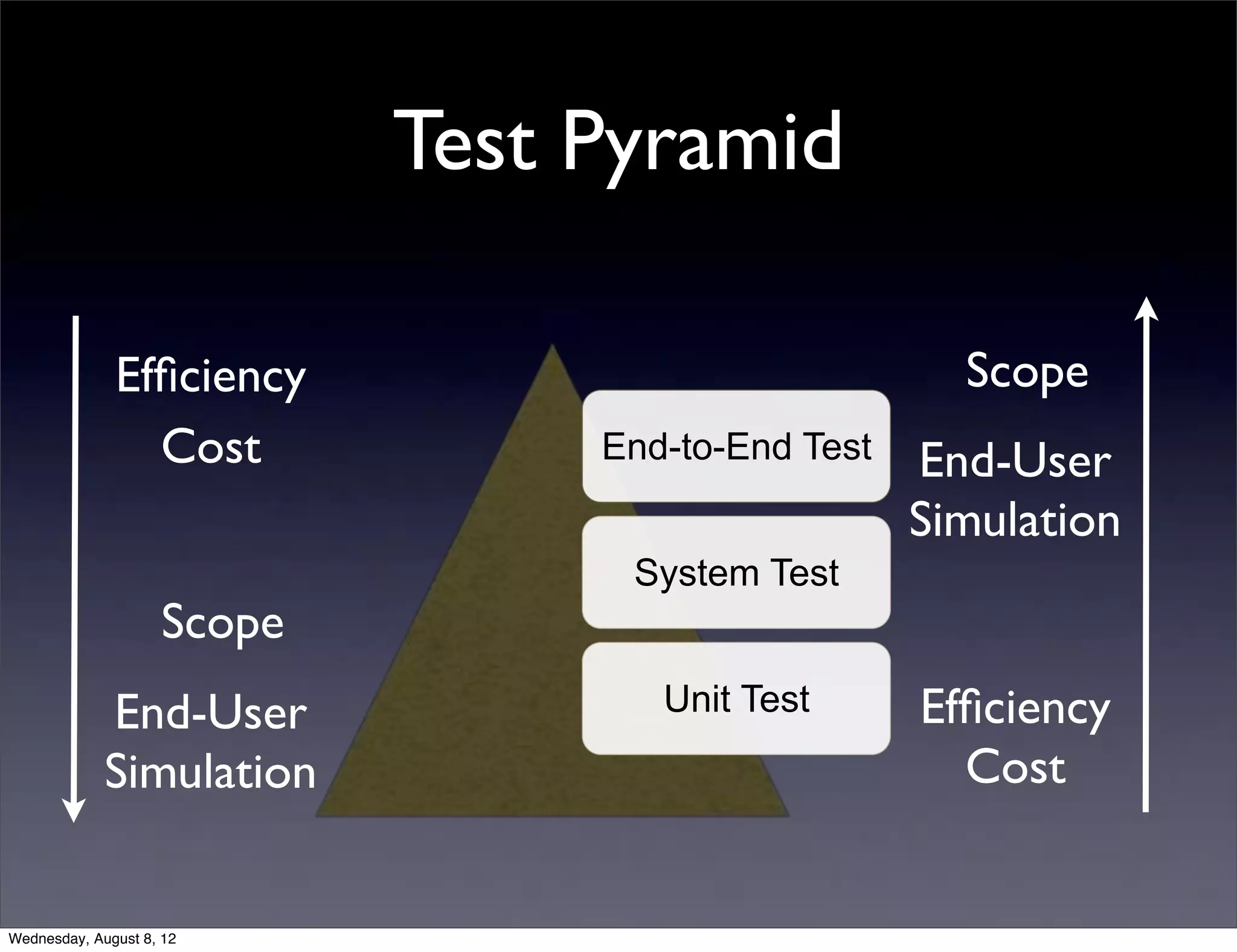 Test Pyramid

Efficiency

Cost

Scope

End-User Simulation

End-to-End Test

System Test

Unit Test

Scope

End-User Simulation

Efficiency

Cost

Wednesday, August 8, 12